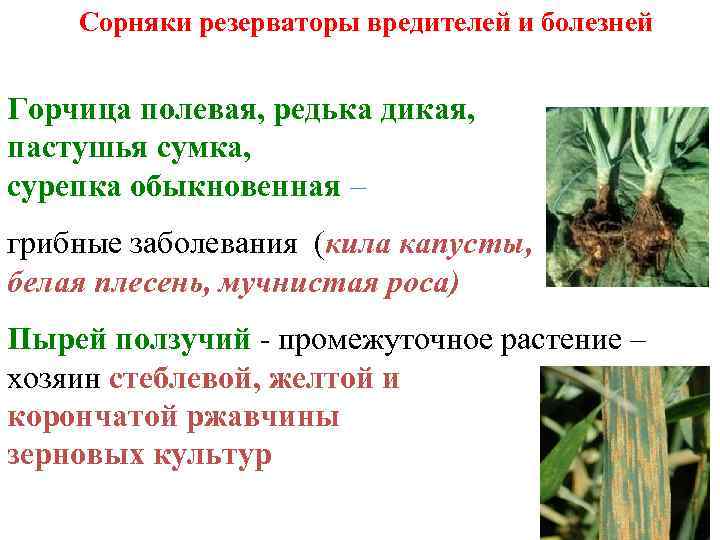 Сорняки резерваторы вредителей и болезней

Горчица полевая, редька дикая, пастушья сумка, сурепка обыкновенная –

грибные заболевания (кила капусты, белая плесень, мучнистая роса)

Пырей ползучий - промежуточное растение – хозяин стеблевой, желтой и корончатой ржавчины зерновых культур